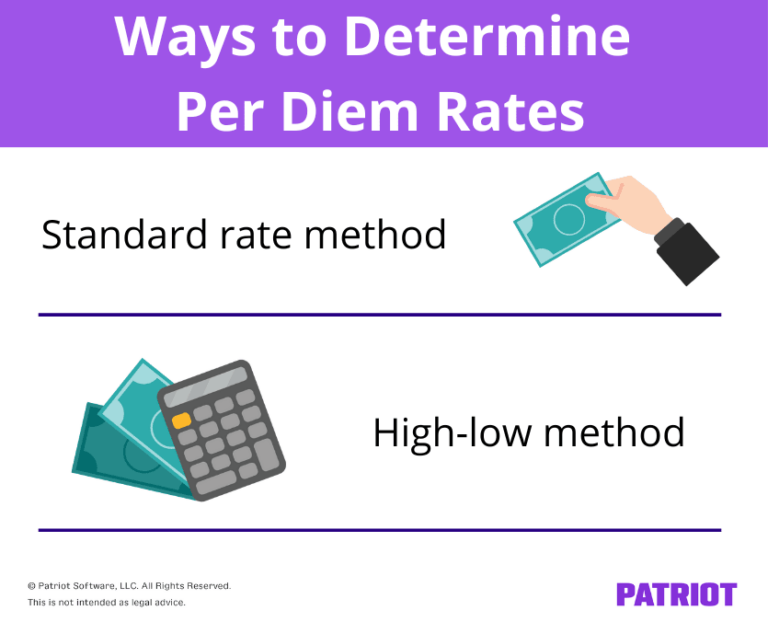 Ways to Determine Per Diem Rates

Standard rate method

High-low method

© Patriot Software, LLC. All Rights Reserved.
This is not intended as legal advice.

PATRIOT